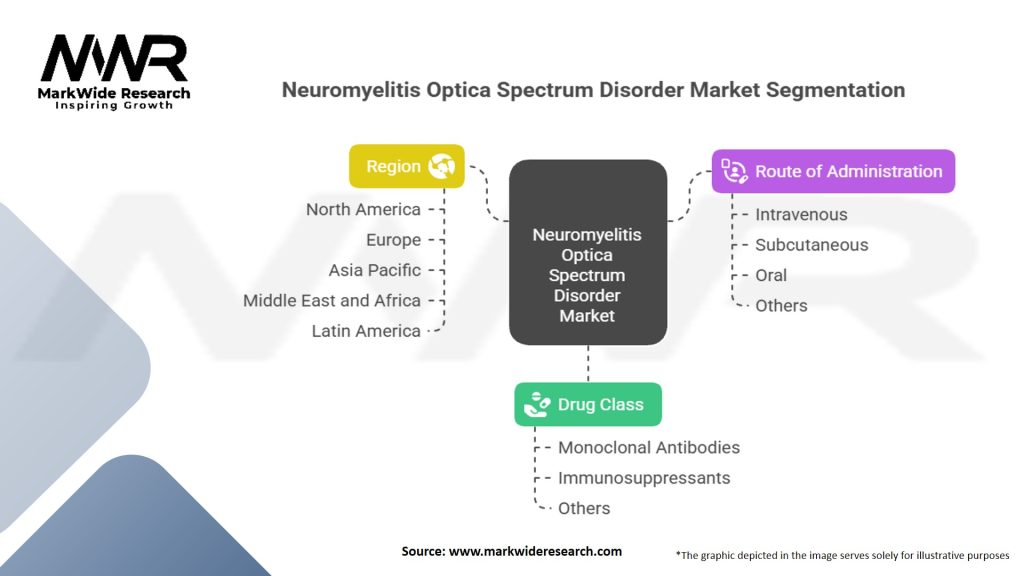 MWR
MarkWide Research
Inspiring Growth

Neuromyelitis Optica Spectrum Disorder Market Segmentation

Region
North America
Europe
Asia Pacific
Middle East and Africa
Latin America

Neuromyelitis Optica Spectrum Disorder Market

Route of Administration
Intravenous
Subcutaneous
Oral
Others

Drug Class
Monoclonal Antibodies
Immunosuppressants
Others

Source: www.markwideresearch.com

*The graphic depicted in the image serves solely for illustrative purposes